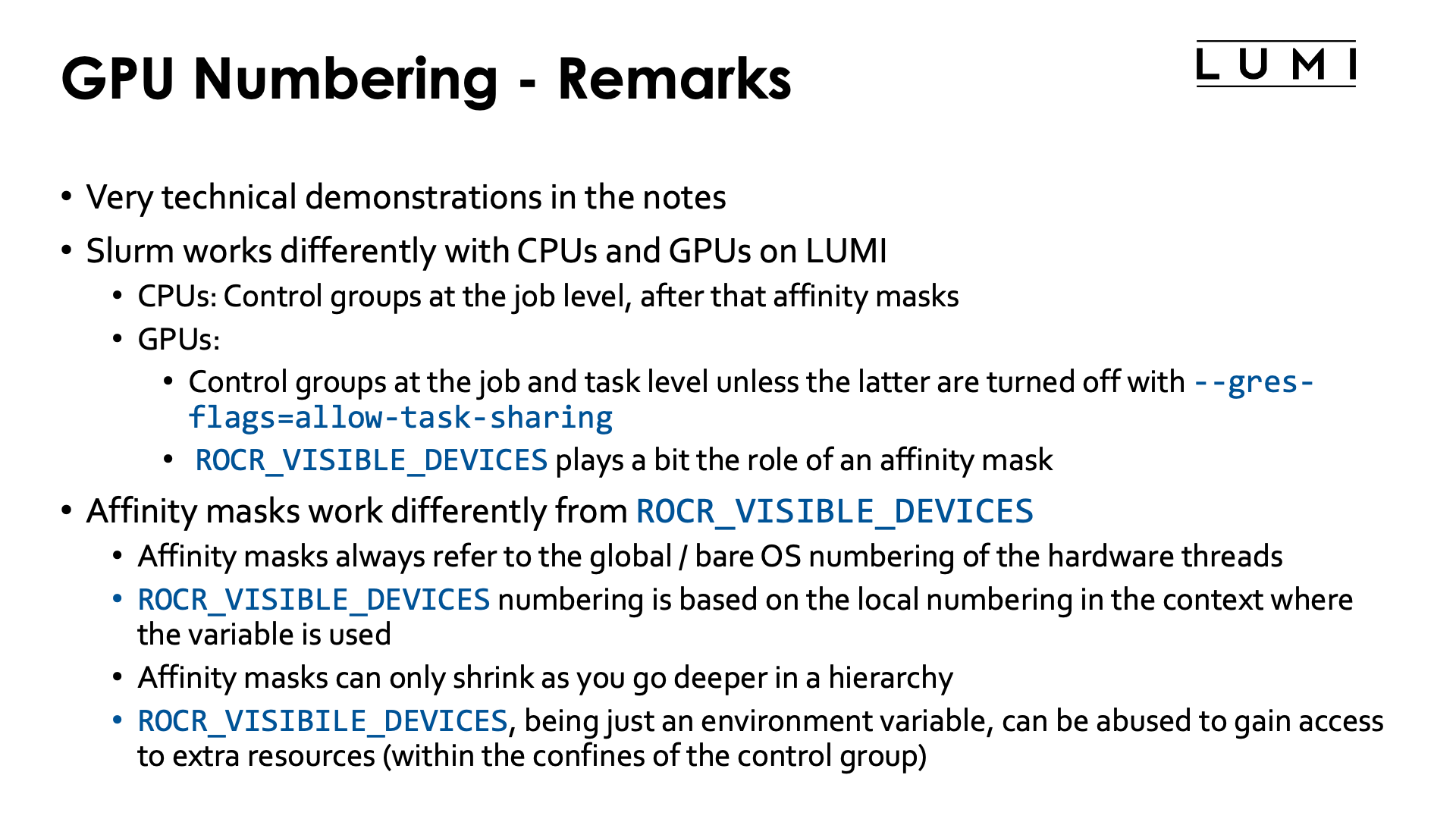 GPU Numbering - Remarks

LUMI

• Very technical demonstrations in the notes
• Slurm works differently with CPUs and GPUs on LUMI
  • CPUs: Control groups at the job level, after that affinity masks
  • GPUs:
    • Control groups at the job and task level unless the latter are turned off with --gres-flags=allow-task-sharing
    • ROCR_VISIBLE_DEVICES plays a bit the role of an affinity mask
• Affinity masks work differently from ROCR_VISIBLE_DEVICES
  • Affinity masks always refer to the global / bare OS numbering of the hardware threads
  • ROCR_VISIBLE_DEVICES numbering is based on the local numbering in the context where the variable is used
  • Affinity masks can only shrink as you go deeper in a hierarchy
  • ROCR_VISIBILE_DEVICES, being just an environment variable, can be abused to gain access to extra resources (within the confines of the control group)